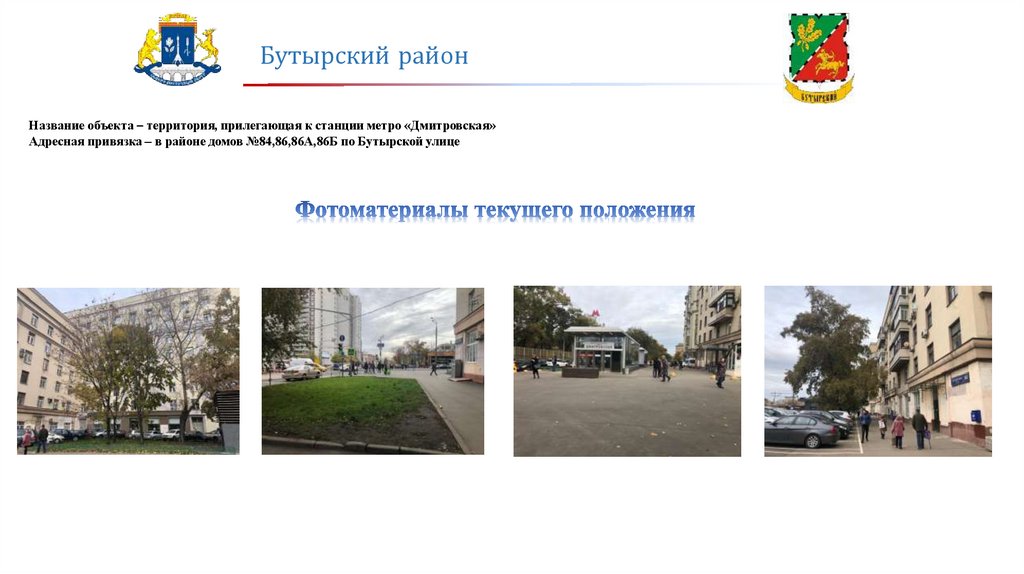 Бутырский район

БУТЫРСКИЙ

Название объекта – территория, прилегающая к станции метро «Дмитровская»
Адресная привязка – в районе домов №84,86,86А,86Б по Бутырской улице

Фотоматериалы текущего положения